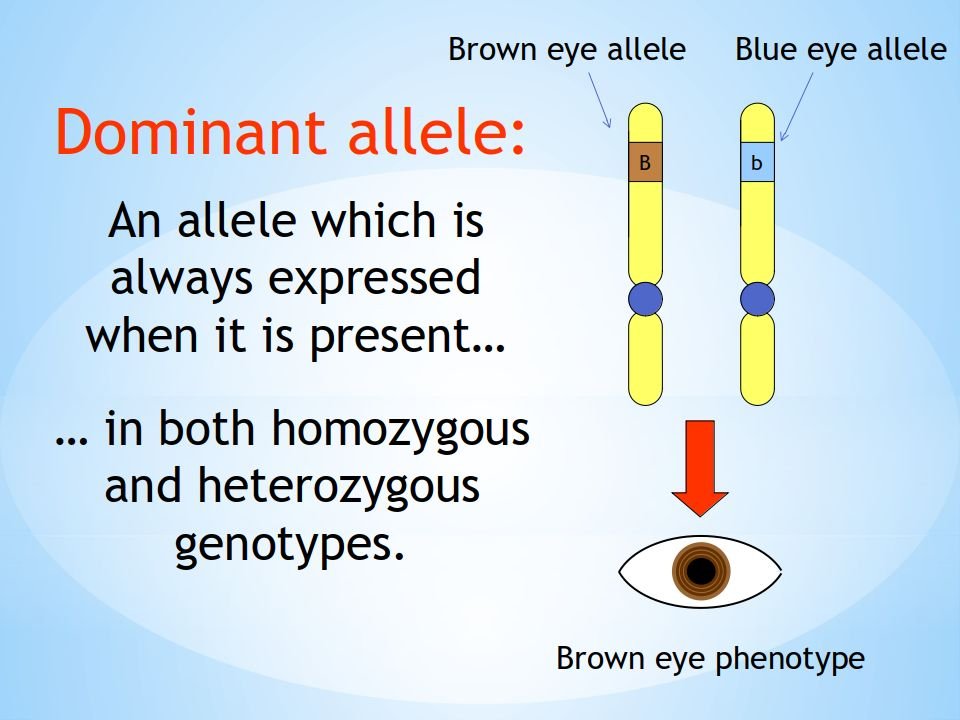 Dominant allele:

An allele which is always expressed when it is present…

… in both homozygous and heterozygous genotypes.

Brown eye allele

Blue eye allele

B

b

Brown eye phenotype